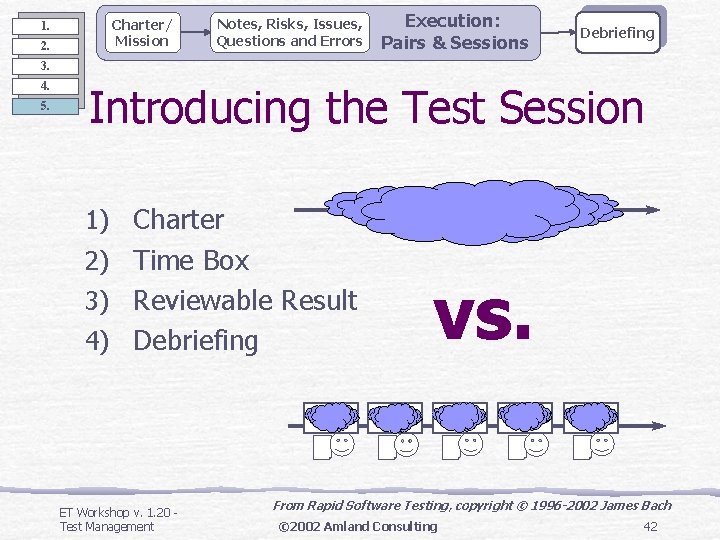 1.
2.
3.
4.
5.

Charter/ Mission

Notes, Risks, Issues, Questions and Errors

Execution: Pairs & Sessions

Debriefing

Introducing the Test Session

1) Charter
2) Time Box
3) Reviewable Result
4) Debriefing

vs.

ET Workshop v. 1.20 - Test Management

From Rapid Software Testing, copyright © 1996-2002 James Bach

©2002 Amland Consulting

42